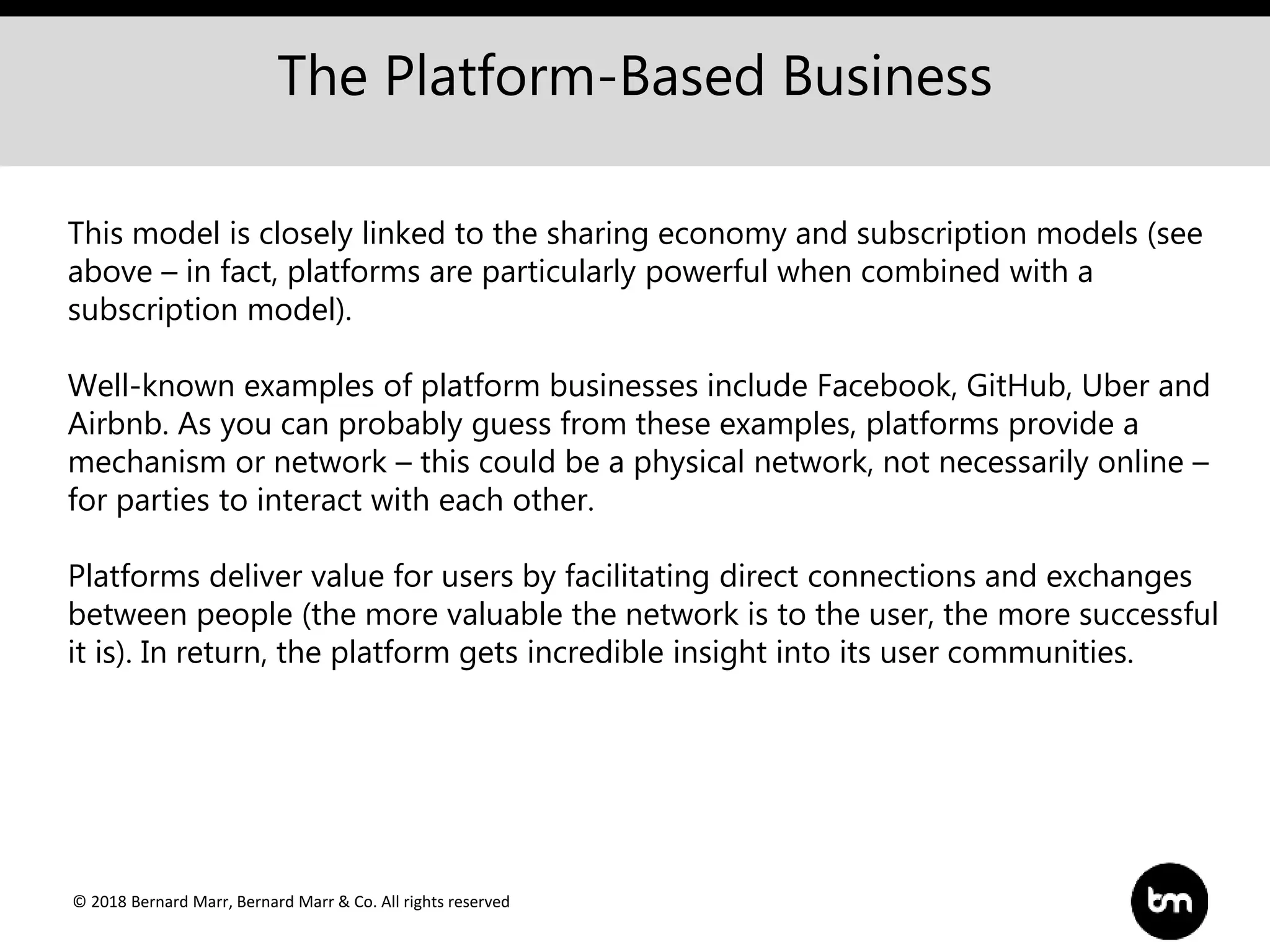 The Platform-Based Business

This model is closely linked to the sharing economy and subscription models (see above – in fact, platforms are particularly powerful when combined with a subscription model).

Well-known examples of platform businesses include Facebook, GitHub, Uber and Airbnb. As you can probably guess from these examples, platforms provide a mechanism or network – this could be a physical network, not necessarily online – for parties to interact with each other.

Platforms deliver value for users by facilitating direct connections and exchanges between people (the more valuable the network is to the user, the more successful it is). In return, the platform gets incredible insight into its user communities.

© 2018 Bernard Marr, Bernard Marr & Co. All rights reserved

bm